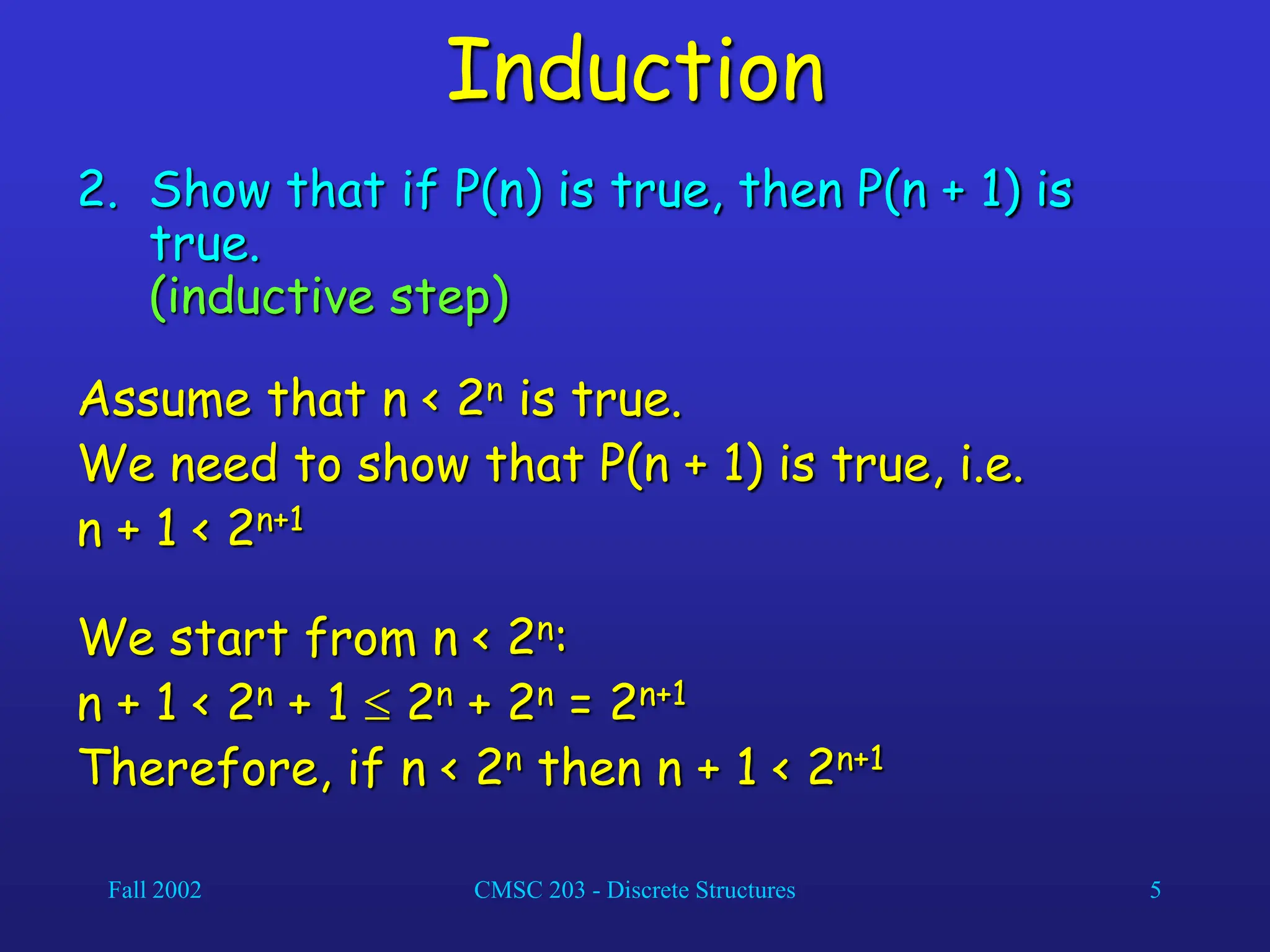 Induction

2. Show that if P(n) is true, then P(n + 1) is true.
(inductive step)

Assume that $n < 2^n$ is true.

We need to show that P(n + 1) is true, i.e.

$n + 1 < 2^{n+1}$

We start from $n < 2^n$:

$n + 1 < 2^n + 1 \leq 2^n + 2^n = 2^{n+1}$

Therefore, if $n < 2^n$ then $n + 1 < 2^{n+1}$

Fall 2002

CMSC 203 - Discrete Structures

5